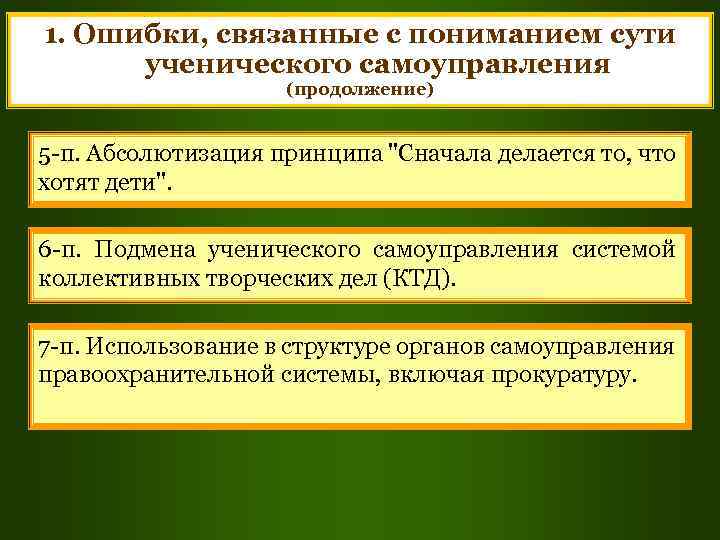 1. Ошибки, связанные с пониманием сути ученического самоуправления
(продолжение)

5-п. Абсолютизация принципа "Сначала делается то, что хотят дети".

6-п. Подмена ученического самоуправления системой коллективных творческих дел (КТД).

7-п. Использование в структуре органов самоуправления правоохранительной системы, включая прокуратуру.